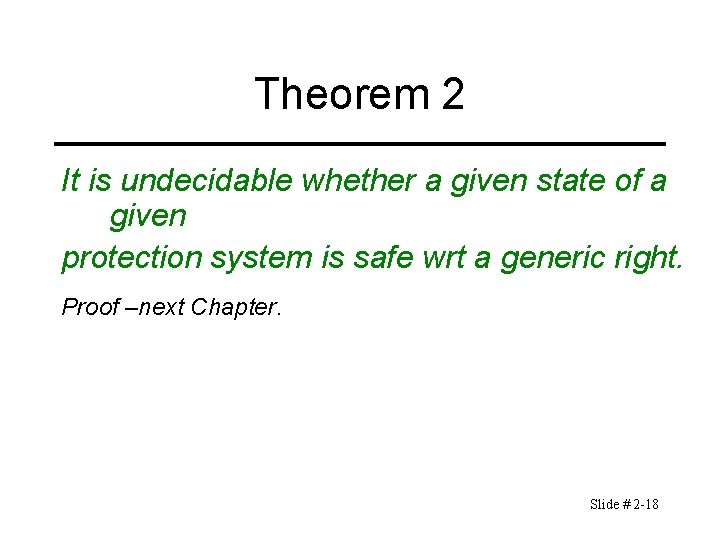 Theorem 2

It is undecidable whether a given state of a given
protection system is safe wrt a generic right.

Proof –next Chapter.

Slide # 2-18